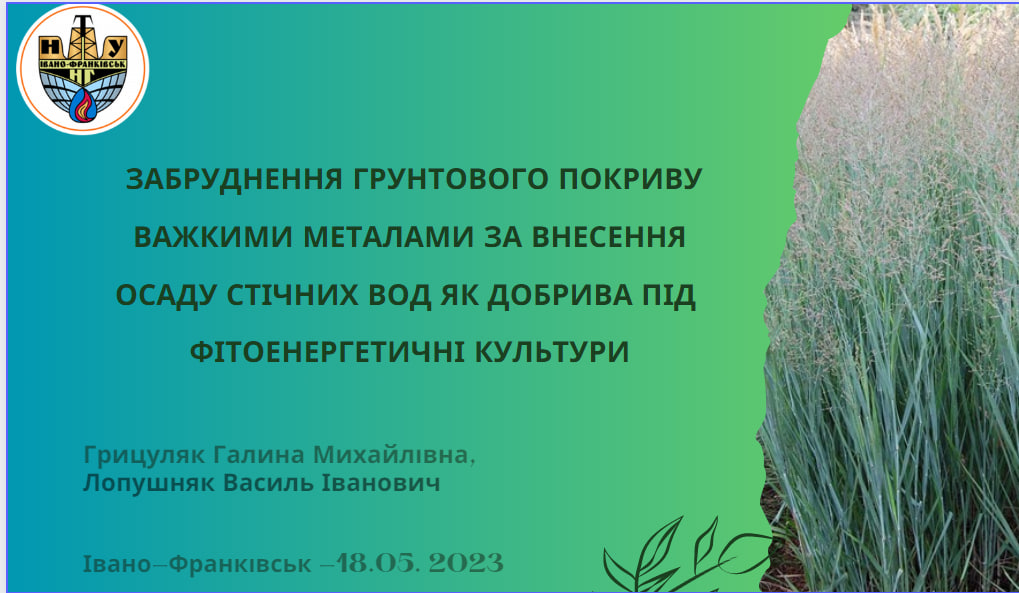 Н Т У
ІВАНО-ФРАНКІВСЬК
НГ

ЗАБРУДНЕННЯ ГРУНТОВОГО ПОКРИВУ ВАЖКИМИ МЕТАЛАМИ ЗА ВНЕСЕННЯ ОСАДУ СТІЧНИХ ВОД ЯК ДОБРИВА ПІД ФІТОЕНЕРГЕТИЧНІ КУЛЬТУРИ

Грицуляк Галина Михайлівна,
Лопушняк Василь Іванович

Івано–Франківськ –18.05. 2023